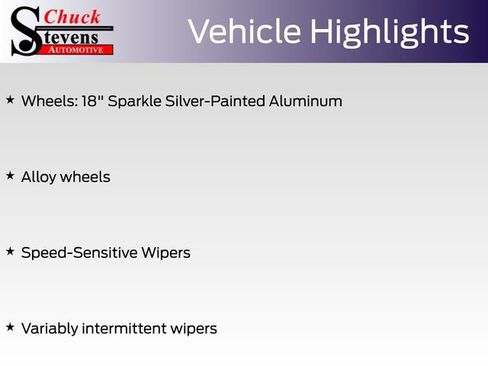 Chuck Stevens AUTOMOTIVE

Vehicle Highlights

★ Wheels: 18" Sparkle Silver-Painted Aluminum

★ Alloy wheels

★ Speed-Sensitive Wipers

★ Variably intermittent wipers